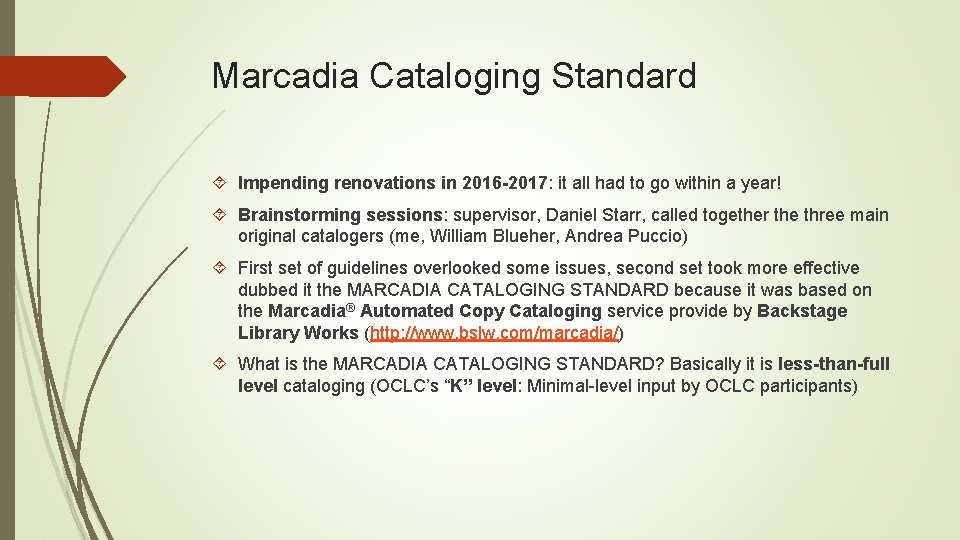 Marcadia Cataloging Standard

Impending renovations in 2016-2017: it all had to go within a year!

Brainstorming sessions: supervisor, Daniel Starr, called together the three main original catalogers (me, William Blueher, Andrea Puccio)

First set of guidelines overlooked some issues, second set took more effective dubbed it the MARCADIA CATALOGING STANDARD because it was based on the Marcadia® Automated Copy Cataloging service provide by Backstage Library Works (http://www.bslw.com/marcadia/)

What is the MARCADIA CATALOGING STANDARD? Basically it is less-than-full level cataloging (OCLC's "K" level: Minimal-level input by OCLC participants)